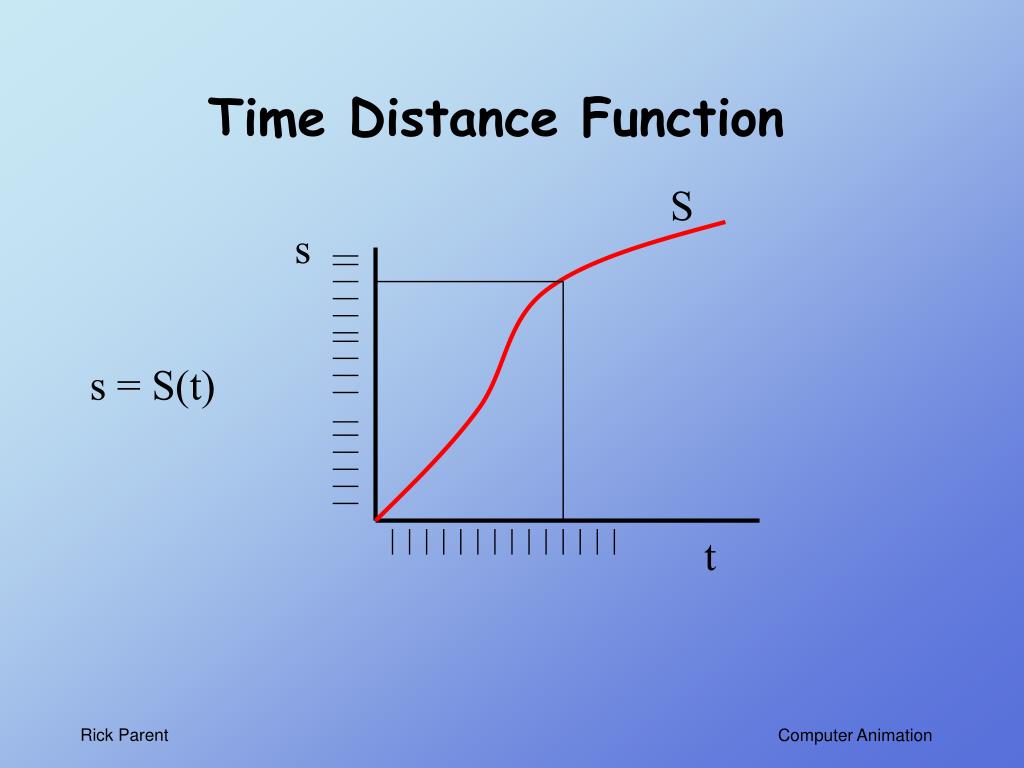 Time Distance Function

S

s

s = S(t)

t

Rick Parent

Computer Animation